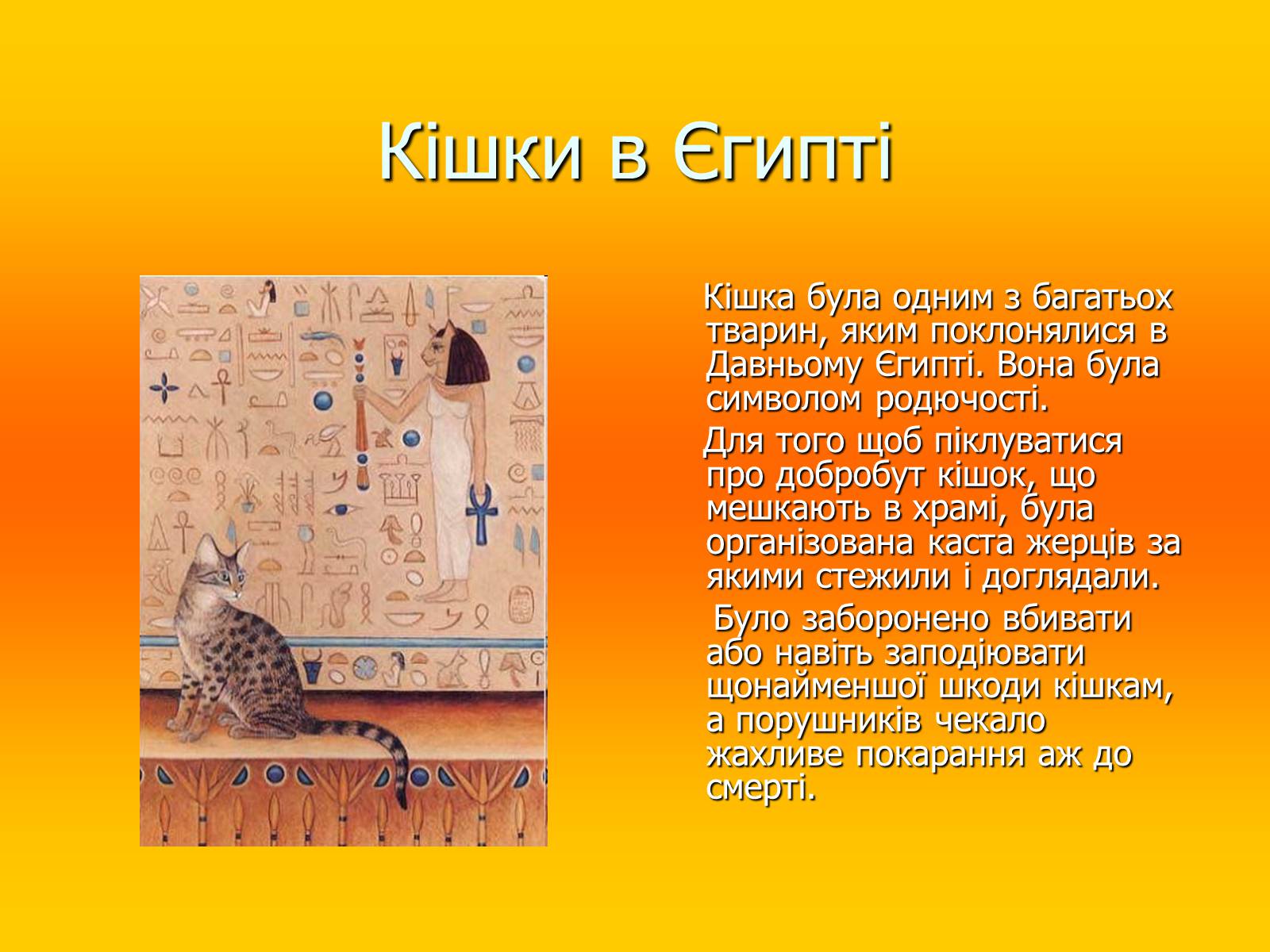 Кішки в Єгипті

Кішка була одним з багатьох тварин, яким поклонялися в Давньому Єгипті. Вона була символом родючості.

Для того щоб піклуватися про добробут кішок, що мешкають в храмі, була організована каста жерців за якими стежили і доглядали.

Було заборонено вбивати або навіть заподіювати щонайменшої шкоди кішкам, а порушників чекало жахливе покарання аж до смерті.